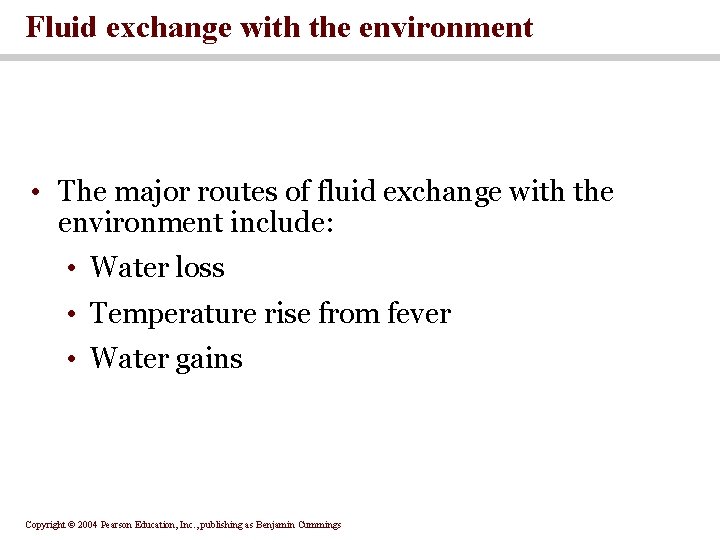 Fluid exchange with the environment

• The major routes of fluid exchange with the environment include:
  • Water loss
  • Temperature rise from fever
  • Water gains

Copyright © 2004 Pearson Education, Inc., publishing as Benjamin Cummings